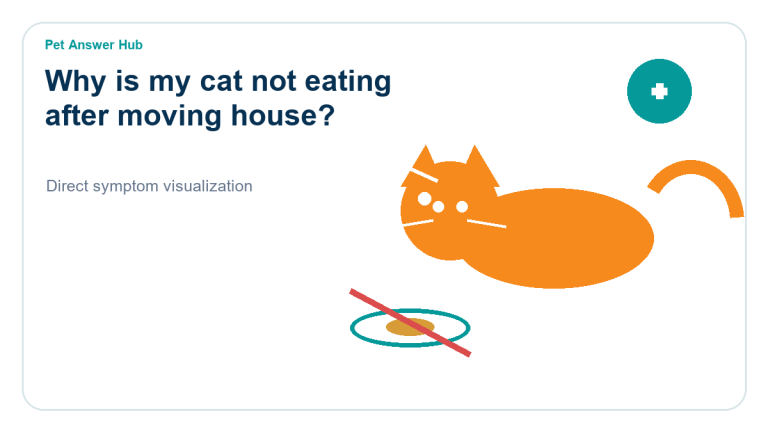 Pet Answer Hub

Why is my cat not eating after moving house?

Direct symptom visualization